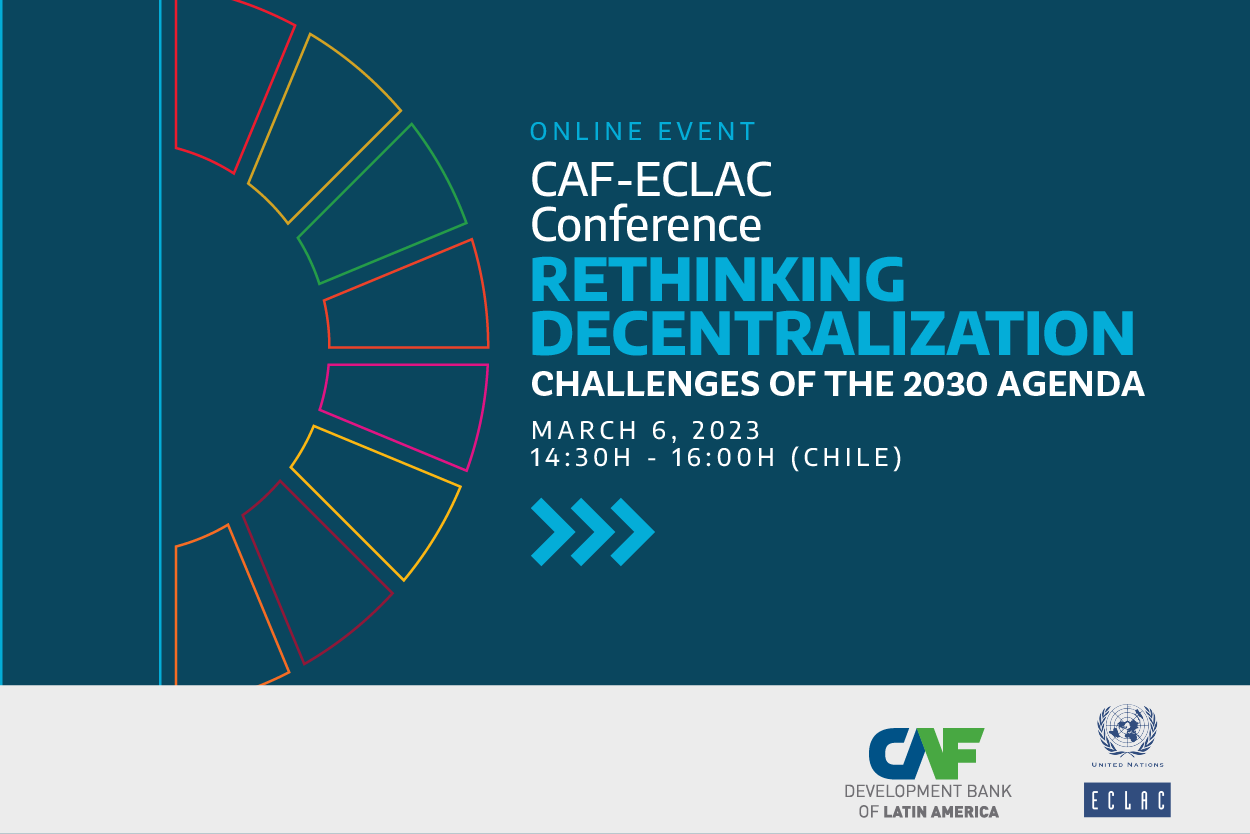 ONLINE EVENT
CAF-ECLAC Conference
RETHINKING DECENTRALIZATION
CHALLENGES OF THE 2030 AGENDA

MARCH 6, 2023
14:30H - 16:00H (CHILE)

CAF
DEVELOPMENT BANK OF LATIN AMERICA

UNITED NATIONS
ECLAC